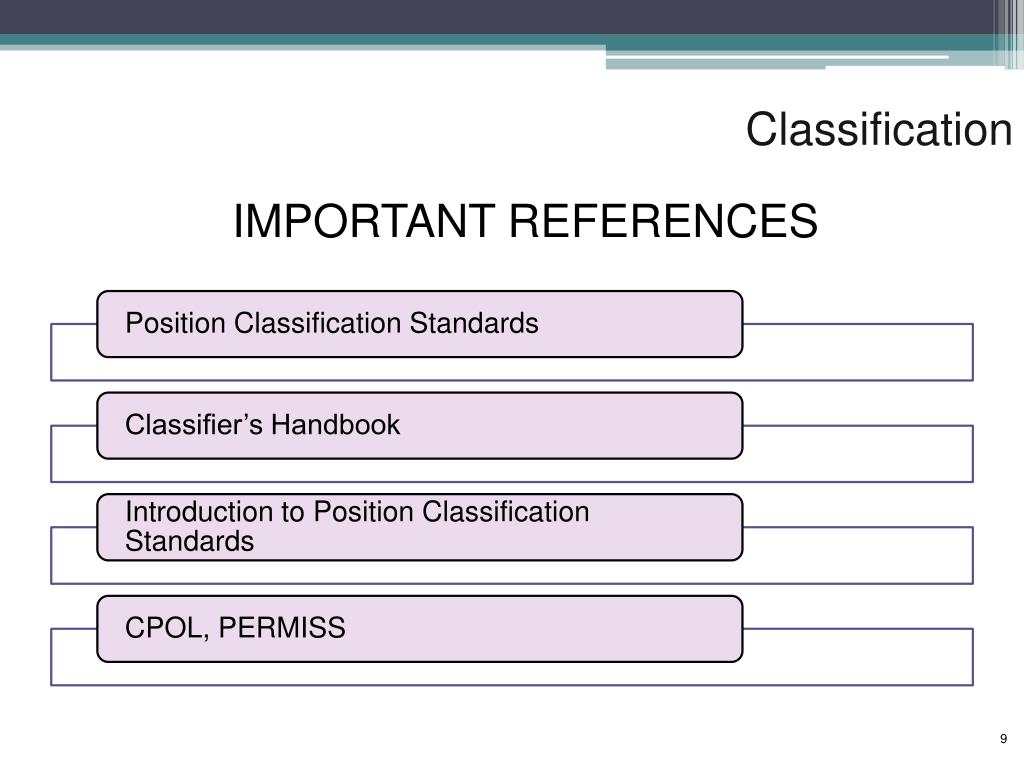 Classification

IMPORTANT REFERENCES

Position Classification Standards

Classifier’s Handbook

Introduction to Position Classification Standards

CPOL, PERMISS

9